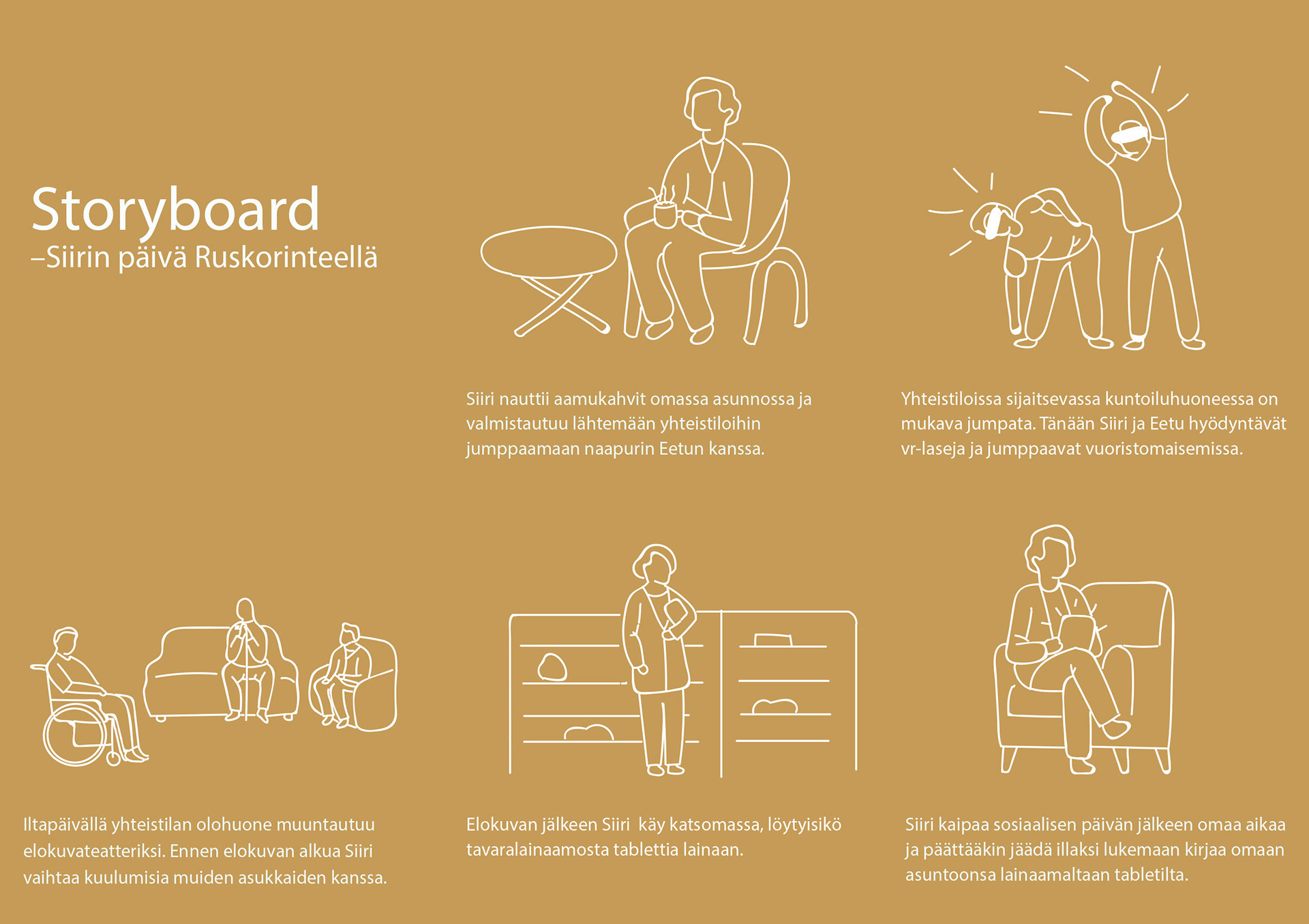 Storyboard
–Siirin päivä Ruskorinteellä

Siiri nauttii aamukahvit omassa asunnossa ja valmistautuu lähtemään yhteistiloihin jumppaamaan naapurin Eetun kanssa.

Yhteistiloissa sijaitsevassa kuntoiluhuoneessa on mukava jumpata. Tänään Siiri ja Eetu hyödyntävät vr-laseja ja jumppaavat vuoristomaisemissa.

Iltapäivällä yhteistilan olohuone muuntautuu elokuvateatteriksi. Ennen elokuvan alkua Siiri vaihtaa kuulumisia muiden asukkaiden kanssa.

Elokuvan jälkeen Siiri käy katsomassa, löytyisikö tavaralainaamosta tablettia lainaan.

Siiri kaipaa sosiaalisen päivän jälkeen omaa aikaa ja päättääkin jäädä illaksi lukemaan kirjaa omaan asuntoonsa lainaamaltaan tabletilta.